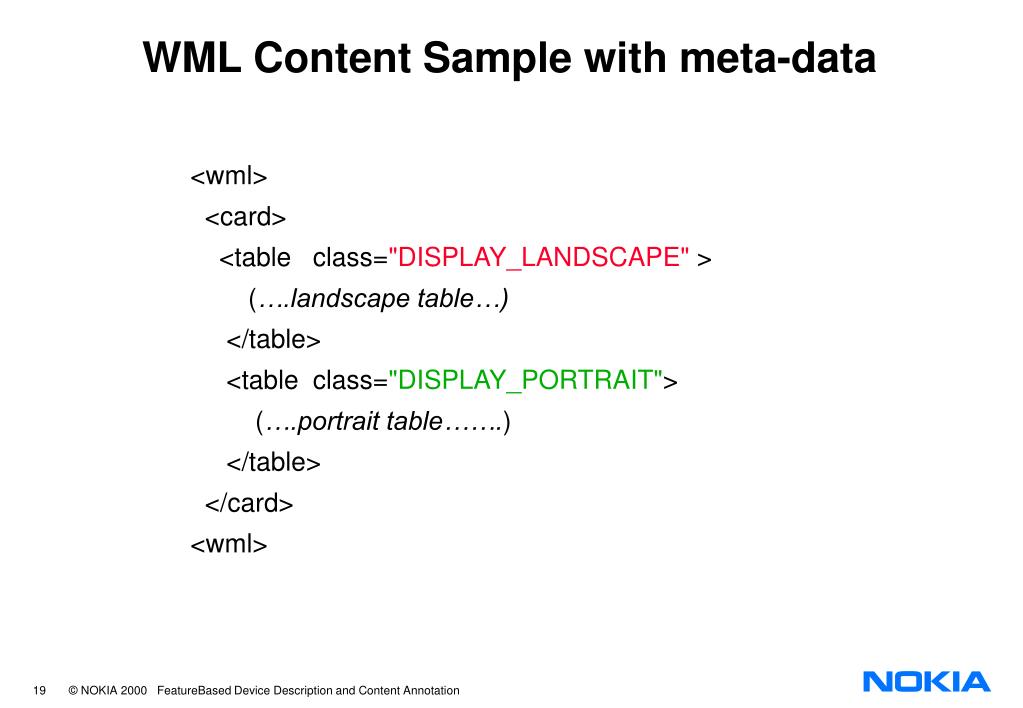 WML Content Sample with meta-data

<wml>
<card>
<table class="DISPLAY_LANDSCAPE" >
(….landscape table…)
</table>
<table class="DISPLAY_PORTRAIT">
(….portrait table…….)
</table>
</card>
<wml>

19 © NOKIA 2000 FeatureBased Device Description and Content Annotation

NOKIA